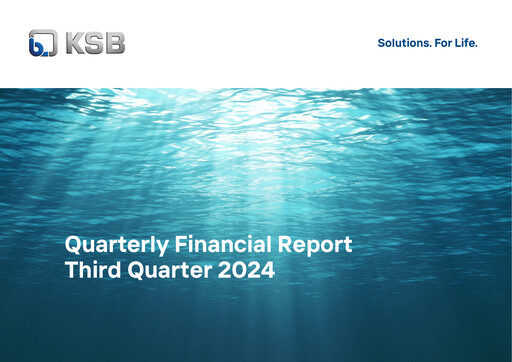 KSB

Solutions. For Life.

Quarterly Financial Report
Third Quarter 2024